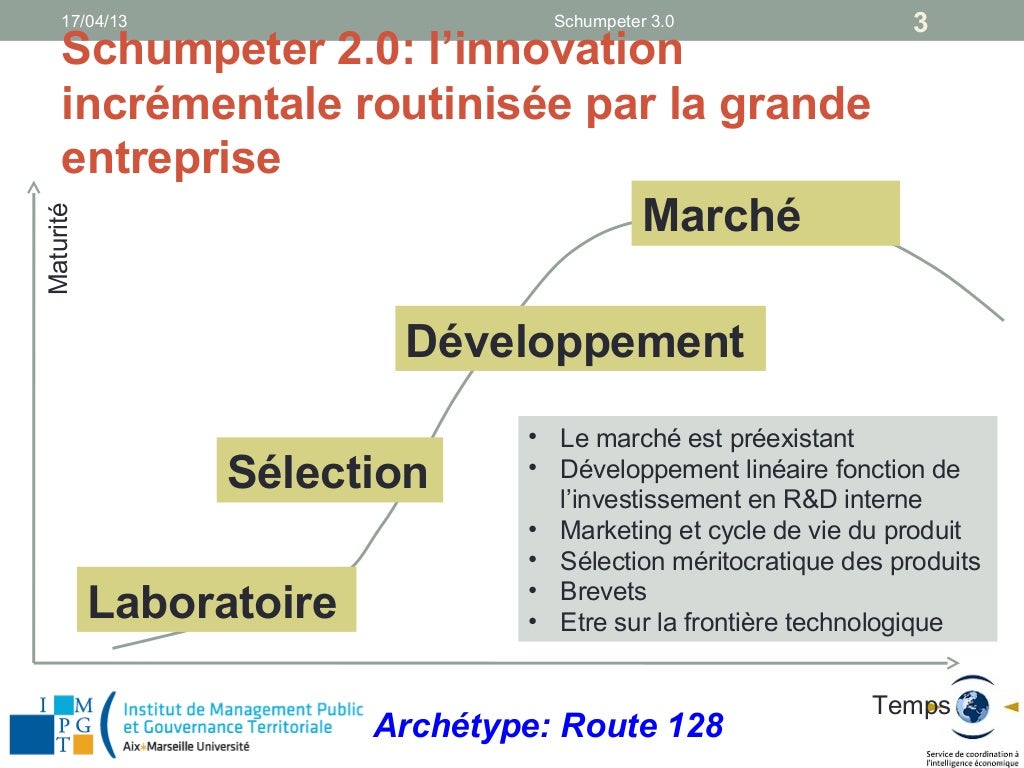 17/04/13 Schumpeter 3.0 3

Schumpeter 2.0: l'innovation incrémentale routinisée par la grande entreprise

Maturité

Marché

Développement

Sélection

Laboratoire

• Le marché est préexistant
• Développement linéaire fonction de l'investissement en R&D interne
• Marketing et cycle de vie du produit
• Sélection méritocratique des produits
• Brevets
• Etre sur la frontière technologique

Temps

I M P G T Institut de Management Public et Gouvernance Territoriale Aix*Marseille Université

Archétype: Route 128

Service de coordination à l'intelligence économique